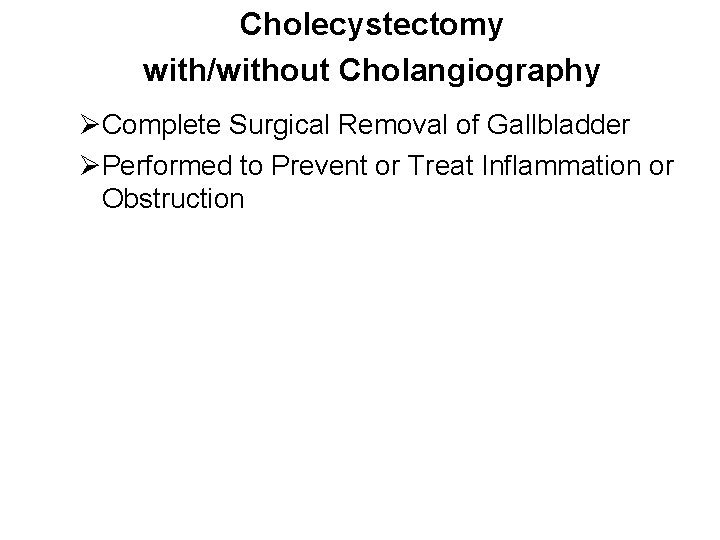 Cholecystectomy
with/without Cholangiography

➢Complete Surgical Removal of Gallbladder

➢Performed to Prevent or Treat Inflammation or Obstruction